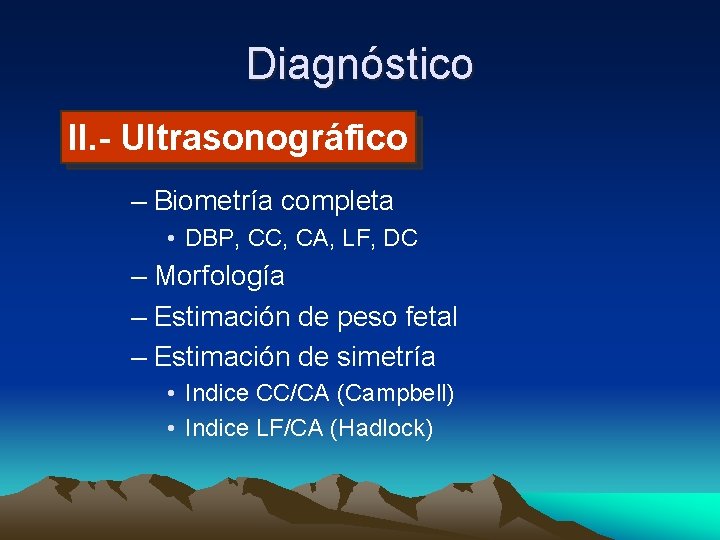 Diagnóstico

II.- Ultrasonográfico

– Biometría completa
• DBP, CC, CA, LF, DC
– Morfología
– Estimación de peso fetal
– Estimación de simetría
• Indice CC/CA (Campbell)
• Indice LF/CA (Hadlock)